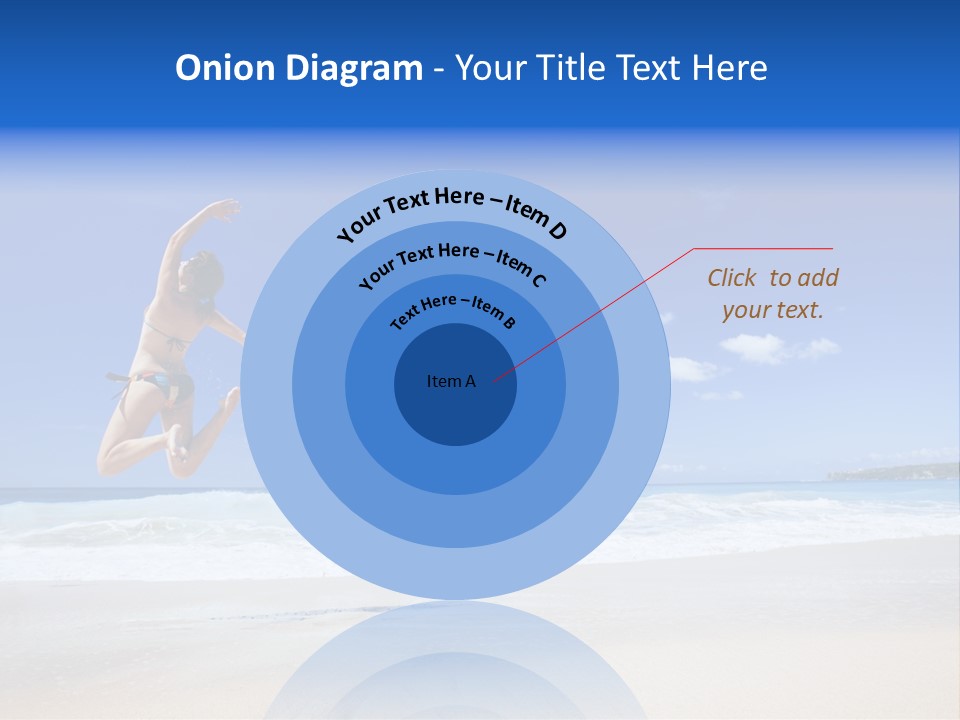 Onion Diagram - Your Title Text Here

Your Text Here – Item D

Your Text Here – Item C

Text Here – Item B

Item A

Click to add your text.